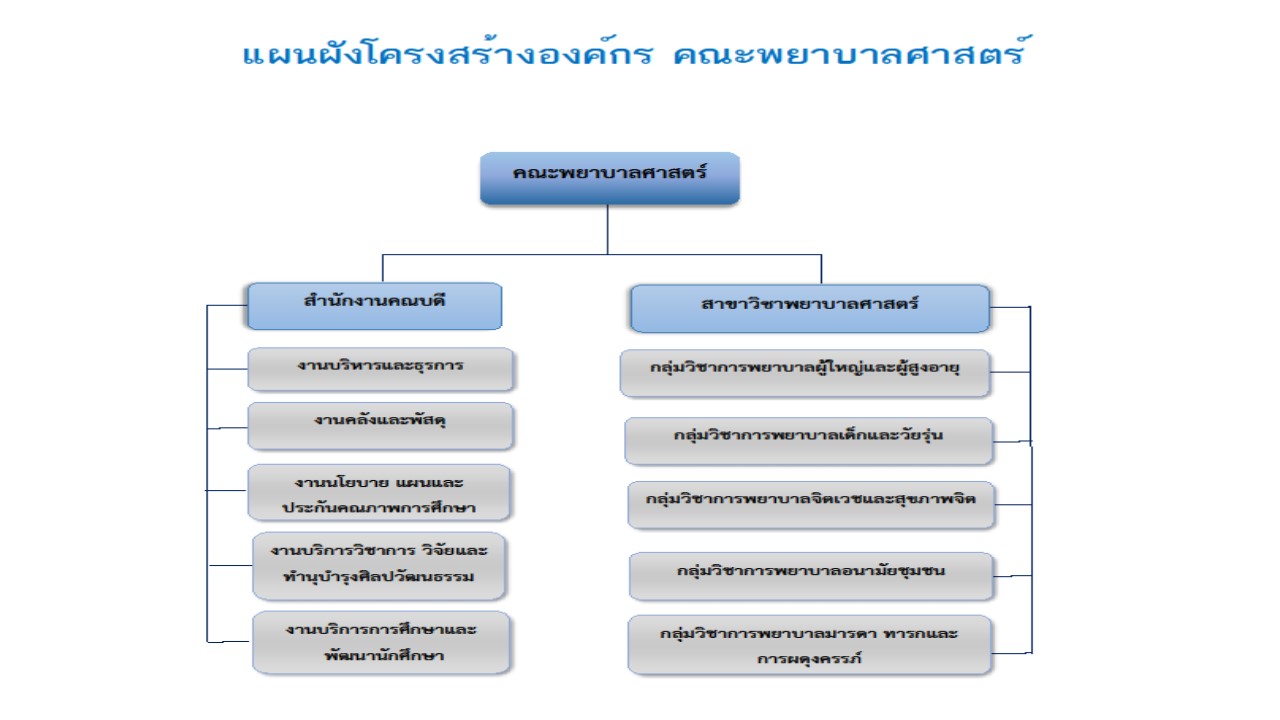 แผนผังโครงสร้างองค์กร คณะพยาบาลศาสตร์

คณะพยาบาลศาสตร์

สำนักงานคณบดี

งานบริหารและธุรการ

งานคลังและพัสดุ

งานนโยบาย แผนและประกันคุณภาพการศึกษา

งานบริการวิชาการ วิจัยและทำนุบำรุงศิลปวัฒนธรรม

งานบริการการศึกษาและพัฒนานักศึกษา

สาขาวิชาพยาบาลศาสตร์

กลุ่มวิชาการพยาบาลผู้ใหญ่และผู้สูงอายุ

กลุ่มวิชาการพยาบาลเด็กและวัยรุ่น

กลุ่มวิชาการพยาบาลจิตเวชและสุขภาพจิต

กลุ่มวิชาการพยาบาลอนามัยชุมชน

กลุ่มวิชาการพยาบาลมารดา ทารกและการผดุงครรภ์